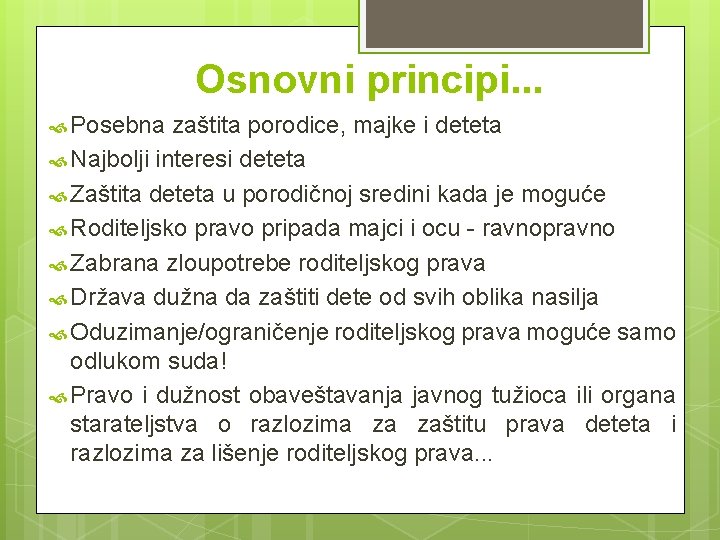 Osnovni principi...

Posebna zaštita porodice, majke i deteta

Najbolji interesi deteta

Zaštita deteta u porodičnoj sredini kada je moguće

Roditeljsko pravo pripada majci i ocu - ravnopravno

Zabrana zloupotrebe roditeljskog prava

Država dužna da zaštiti dete od svih oblika nasilja

Oduzimanje/ograničenje roditeljskog prava moguće samo odlukom suda!

Pravo i dužnost obaveštavanja javnog tužioca ili organa starateljstva o razlozima za zaštitu prava deteta i razlozima za lišenje roditeljskog prava...